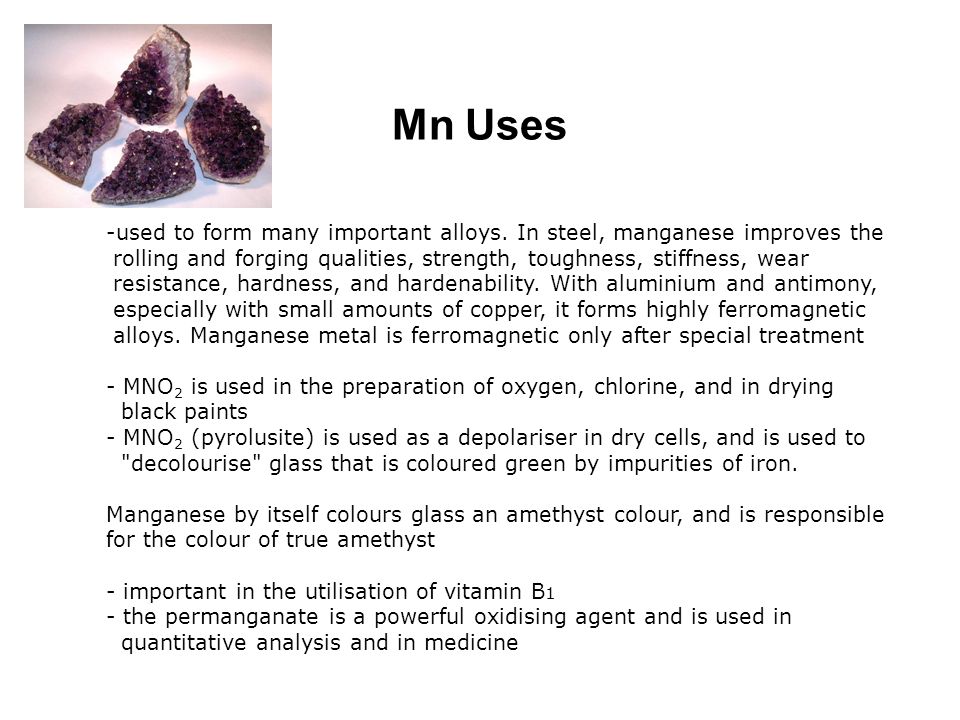 Mn Uses

-used to form many important alloys. In steel, manganese improves the rolling and forging qualities, strength, toughness, stiffness, wear resistance, hardness, and hardenability. With aluminium and antimony, especially with small amounts of copper, it forms highly ferromagnetic alloys. Manganese metal is ferromagnetic only after special treatment

- $MNO_2$ is used in the preparation of oxygen, chlorine, and in drying black paints
- $MNO_2$ (pyrolusite) is used as a depolariser in dry cells, and is used to "decolourise" glass that is coloured green by impurities of iron.

Manganese by itself colours glass an amethyst colour, and is responsible for the colour of true amethyst

- important in the utilisation of vitamin $B_1$
- the permanganate is a powerful oxidising agent and is used in quantitative analysis and in medicine